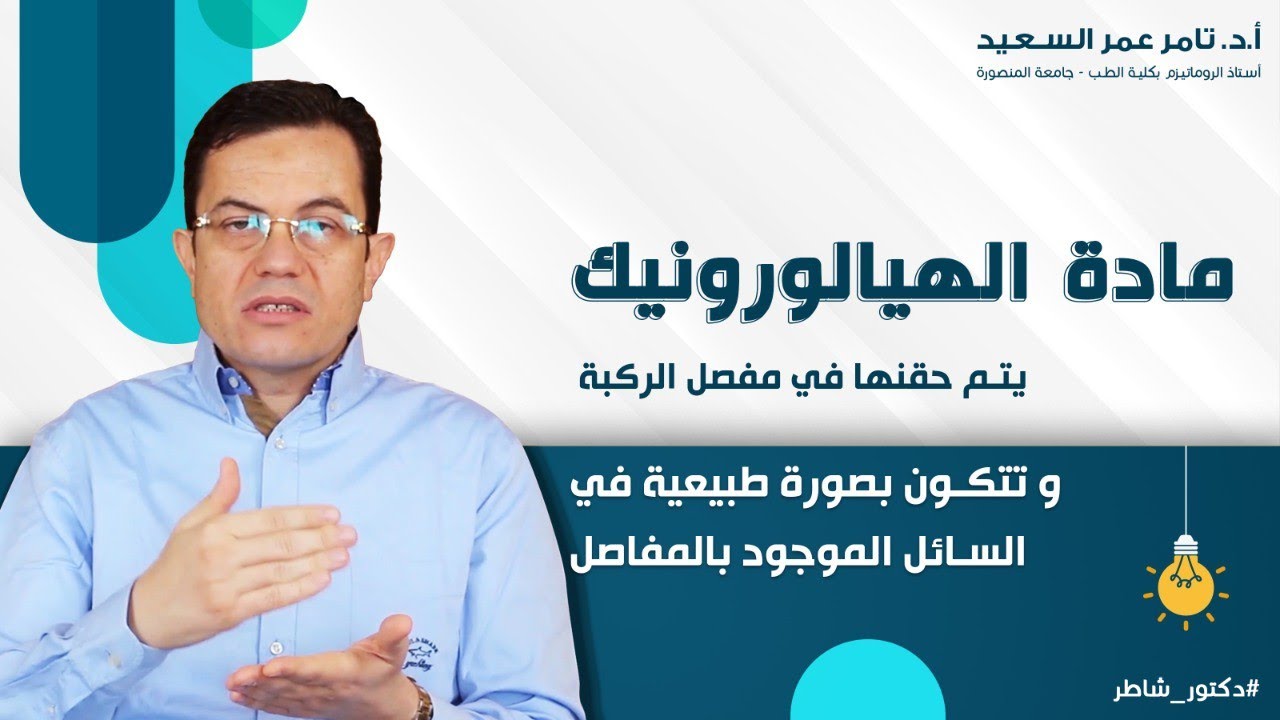 أ.د. تامر عمر السعيد
أستاذ الروماتيزم بكلية الطب - جامعة المنصورة

مادة الهيالورونيك

يتم حقنها في مفصل الركبة

و تتكون بصورة طبيعية في السائل الموجود بالمفاصل

#دكتور_شاطر